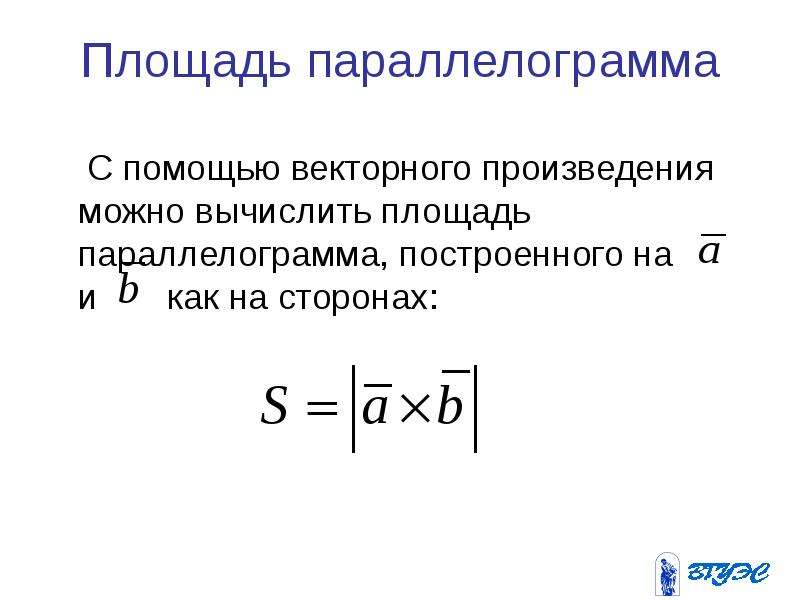 Площадь параллелограмма

С помощью векторного произведения можно вычислить площадь параллелограмма, построенного на $\overline{a}$ и $\overline{b}$ как на сторонах:

$S = \left|\overline{a} \times \overline{b}\right|$

ВГУЭС